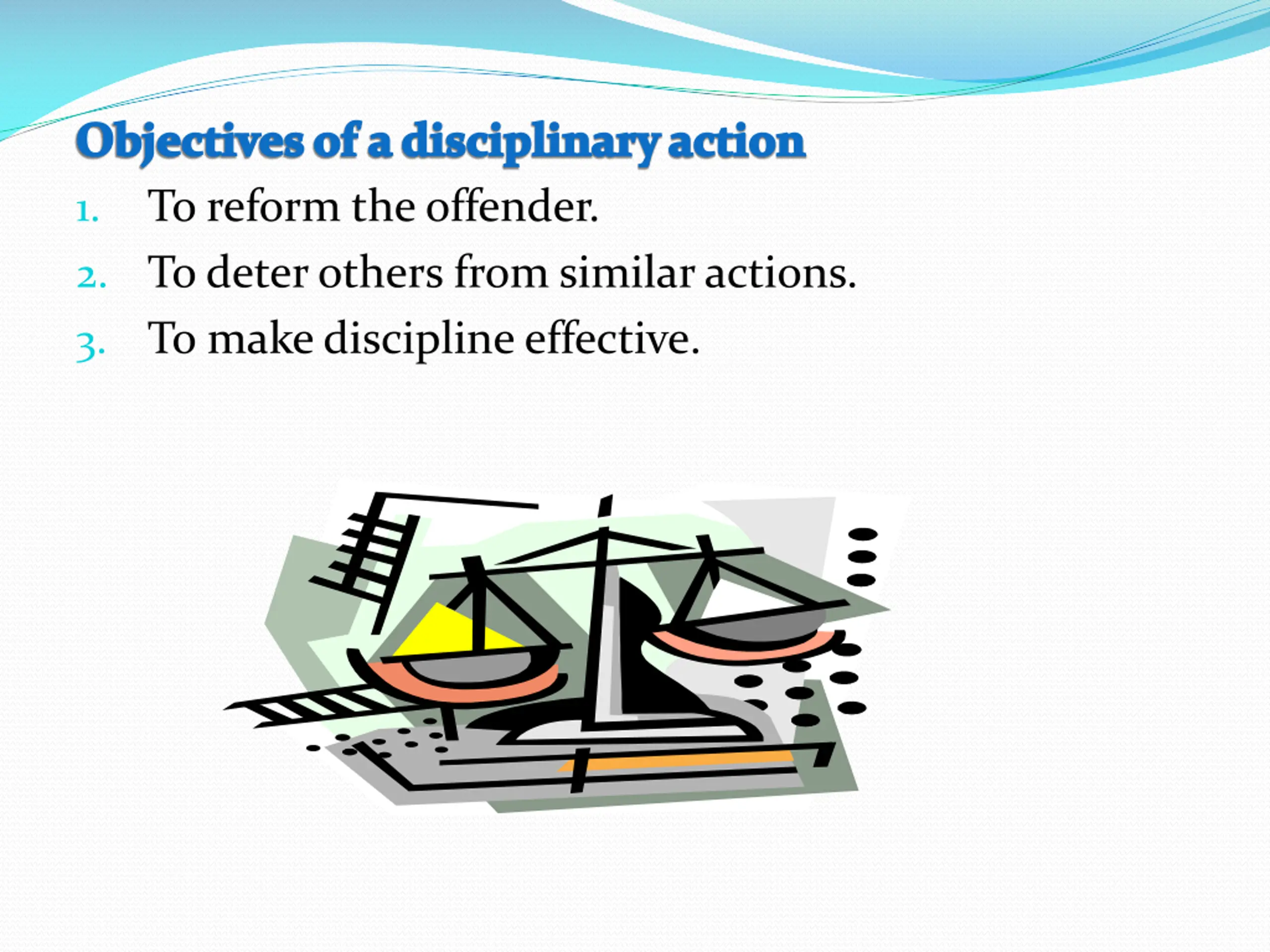 Objectives of a disciplinary action

1. To reform the offender.
2. To deter others from similar actions.
3. To make discipline effective.